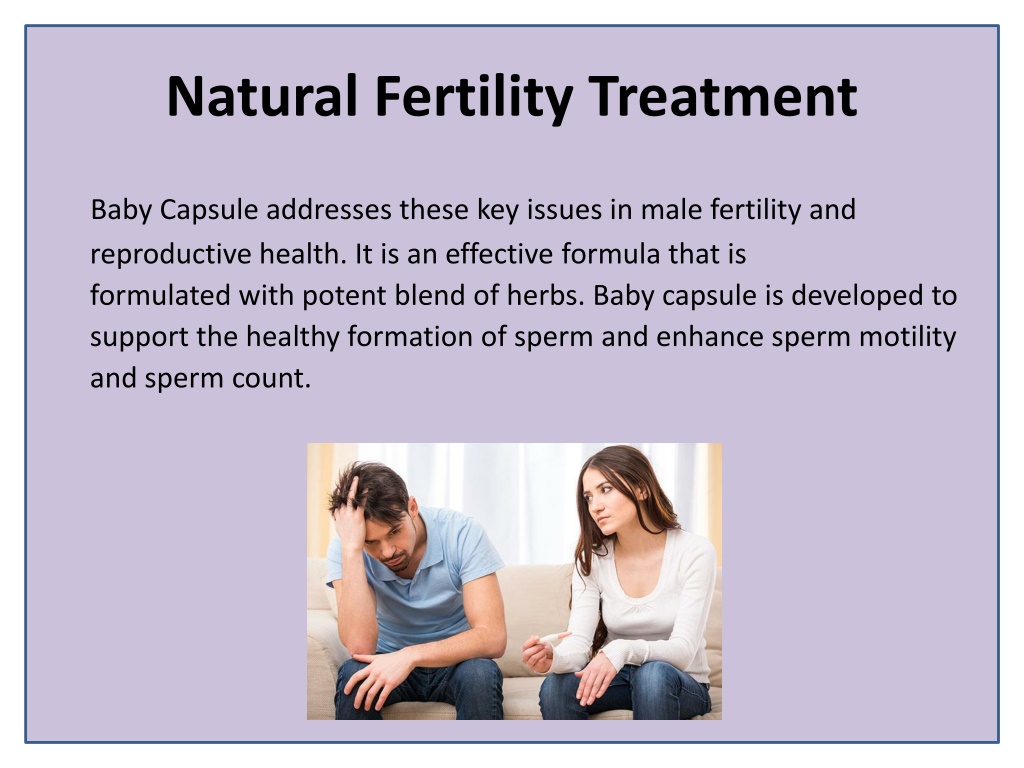 Natural Fertility Treatment

Baby Capsule addresses these key issues in male fertility and reproductive health. It is an effective formula that is formulated with potent blend of herbs. Baby capsule is developed to support the healthy formation of sperm and enhance sperm motility and sperm count.